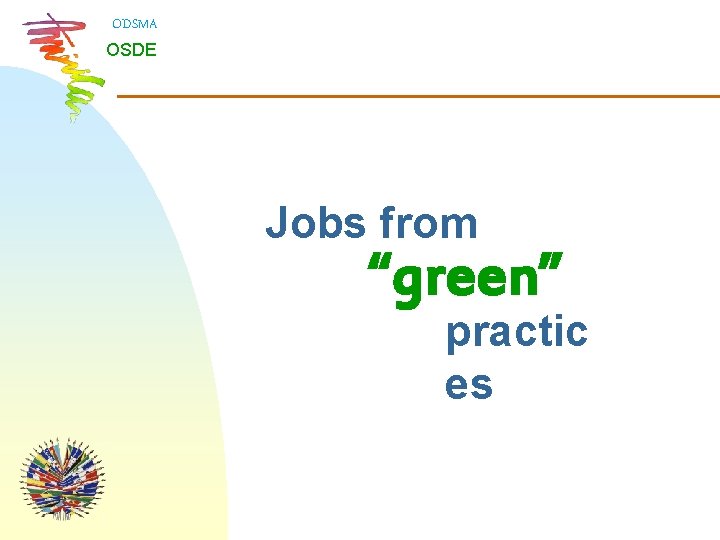 ODSMA
OSDE

Jobs from "green" practic es